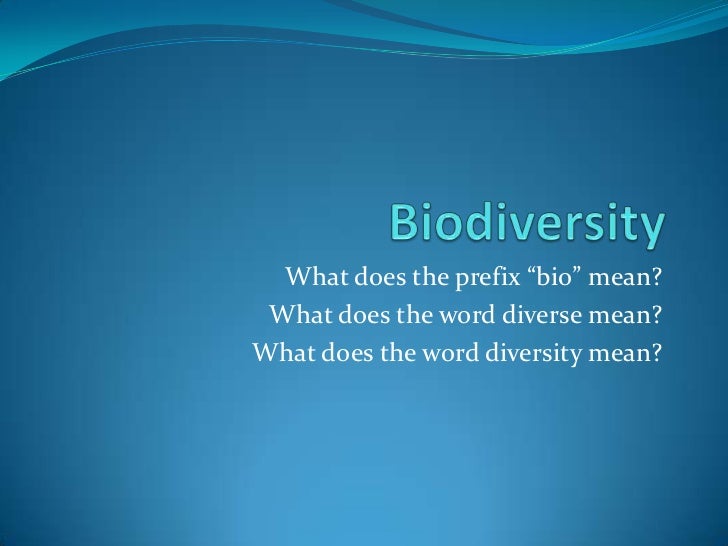 Biodiversity

What does the prefix “bio” mean?
What does the word diverse mean?
What does the word diversity mean?